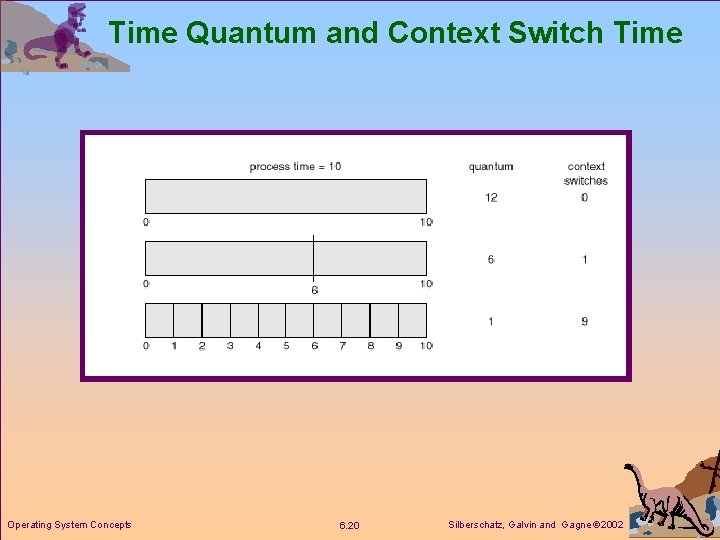 Time Quantum and Context Switch Time

process time = 10

quantum

context switches

12

0

0

10

6

1

0

6

10

1

9

0 1 2 3 4 5 6 7 8 9 10

Operating System Concepts

6.20

Silberschatz, Galvin and Gagne ©2002